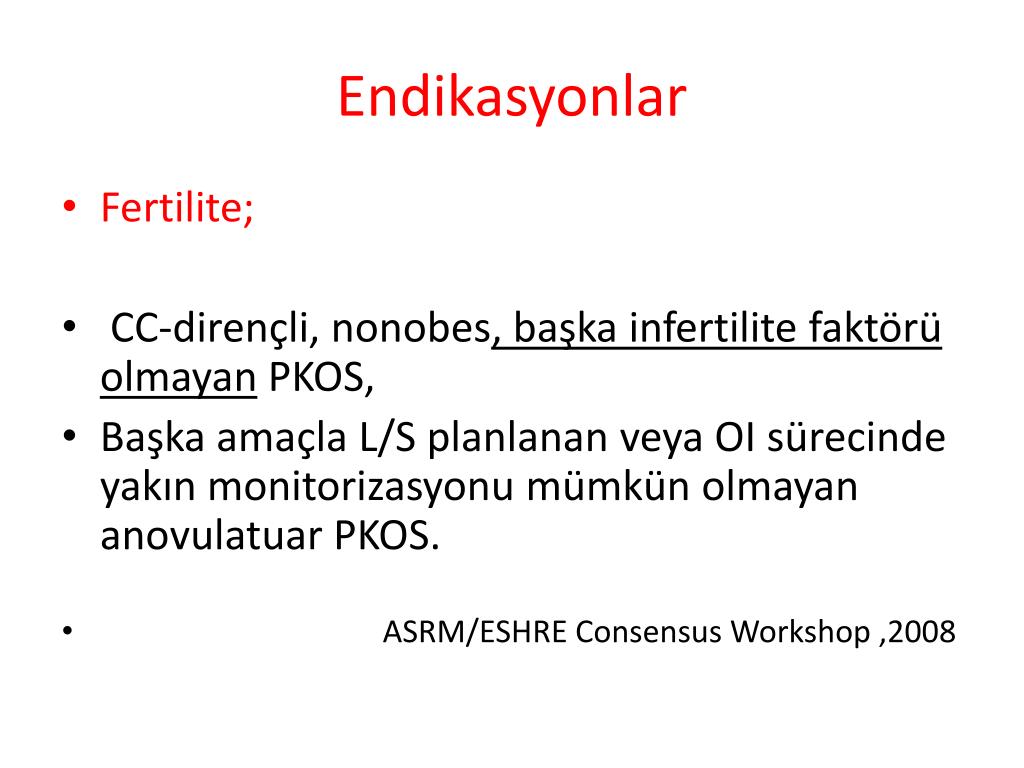 Endikasyonlar

• Fertilite;

• CC-dirençli, nonobes, başka infertilite faktörü olmayan PKOS,
• Başka amaçla L/S planlanan veya OI sürecinde yakın monitorizasyonu mümkün olmayan anovulatuar PKOS.

• ASRM/ESHRE Consensus Workshop ,2008